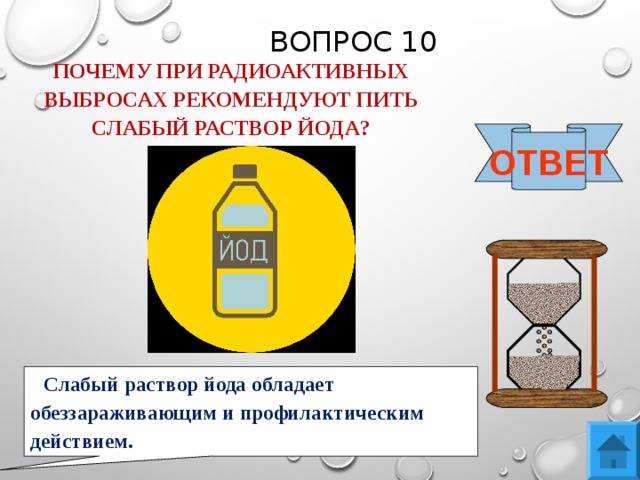 ВОПРОС 10

ПОЧЕМУ ПРИ РАДИОАКТИВНЫХ ВЫБРОСАХ РЕКОМЕНДУЮТ ПИТЬ СЛАБЫЙ РАСТВОР ЙОДА?

ОТВЕТ

ЙОД

Слабый раствор йода обладает обеззараживающим и профилактическим действием.